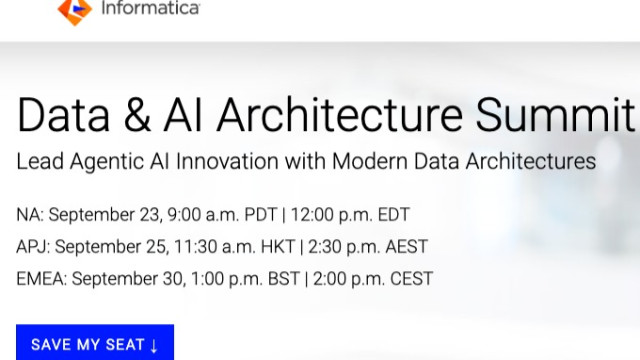 Informatica

Data & AI Architecture Summit

Lead Agentic AI Innovation with Modern Data Architectures

NA: September 23, 9:00 a.m. PDT | 12:00 p.m. EDT

APJ: September 25, 11:30 a.m. HKT | 2:30 p.m. AEST

EMEA: September 30, 1:00 p.m. BST | 2:00 p.m. CEST

SAVE MY SEAT ↓